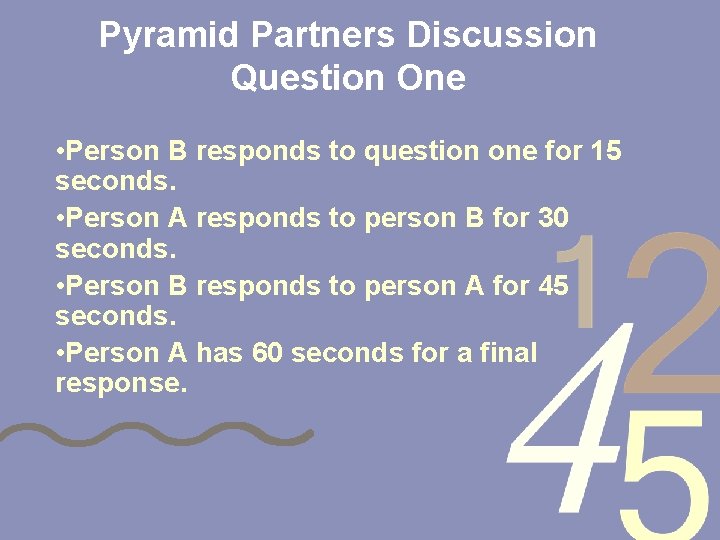 Pyramid Partners Discussion Question One

•Person B responds to question one for 15 seconds.

•Person A responds to person B for 30 seconds.

•Person B responds to person A for 45 seconds.

•Person A has 60 seconds for a final response.

1 2 4 5